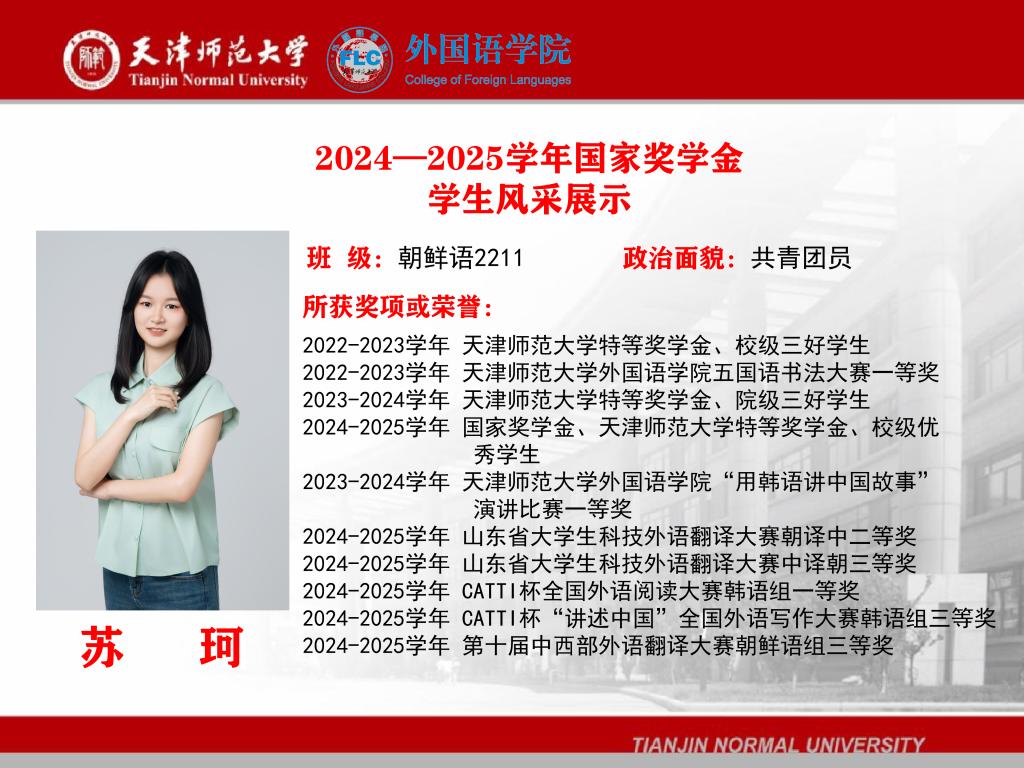 天津师范大学
Tianjin Normal University

FLC
外国语学院
College of Foreign Languages

2024—2025学年国家奖学金
学生风采展示

班 级：朝鲜语2211 政治面貌：共青团员

所获奖项或荣誉：

2022-2023学年 天津师范大学特等奖学金、校级三好学生
2022-2023学年 天津师范大学外国语学院五国语书法大赛一等奖
2023-2024学年 天津师范大学特等奖学金、院级三好学生
2024-2025学年 国家奖学金、天津师范大学特等奖学金、校级优秀学生
2023-2024学年 天津师范大学外国语学院“用韩语讲中国故事”演讲比赛一等奖
2024-2025学年 山东省大学生科技外语翻译大赛朝译中二等奖
2024-2025学年 山东省大学生科技外语翻译大赛中译朝三等奖
2024-2025学年 CATTI杯全国外语阅读大赛韩语组一等奖
2024-2025学年 CATTI杯“讲述中国”全国外语写作大赛韩语组三等奖
2024-2025学年 第十届中西部外语翻译大赛朝鲜语组三等奖

苏 珂

TIANJIN NORMAL UNIVERSITY